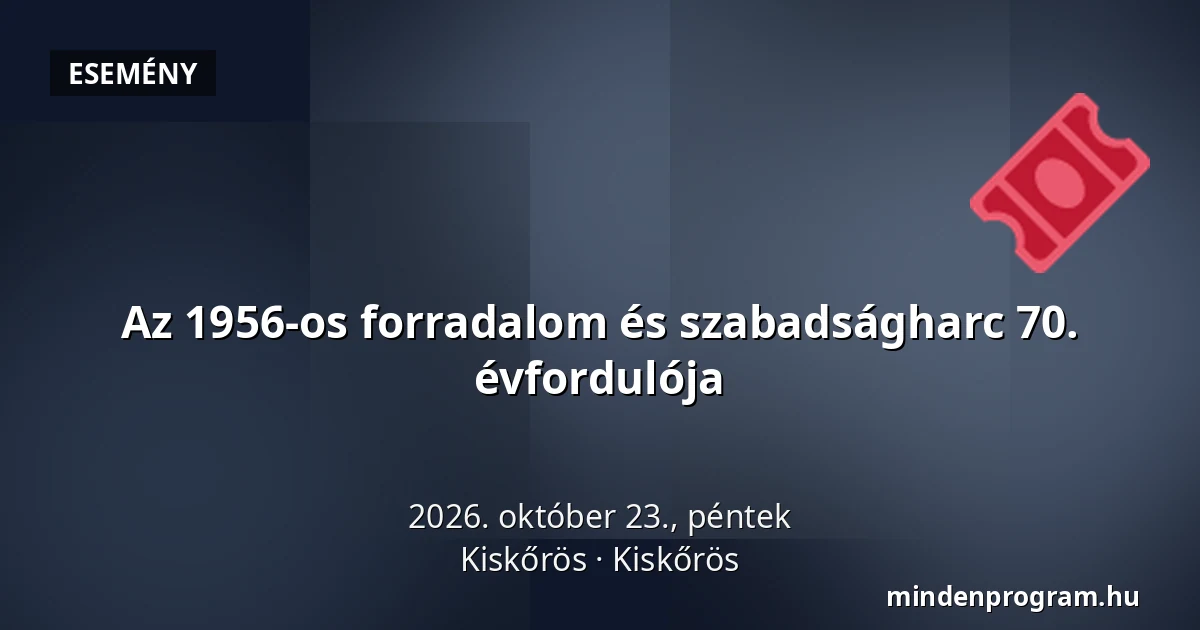 ESEMÉNY

Az 1956-os forradalom és szabadságharc 70. évfordulója

2026. október 23., péntek
Kiskőrös · Kiskőrös

mindenprogram.hu